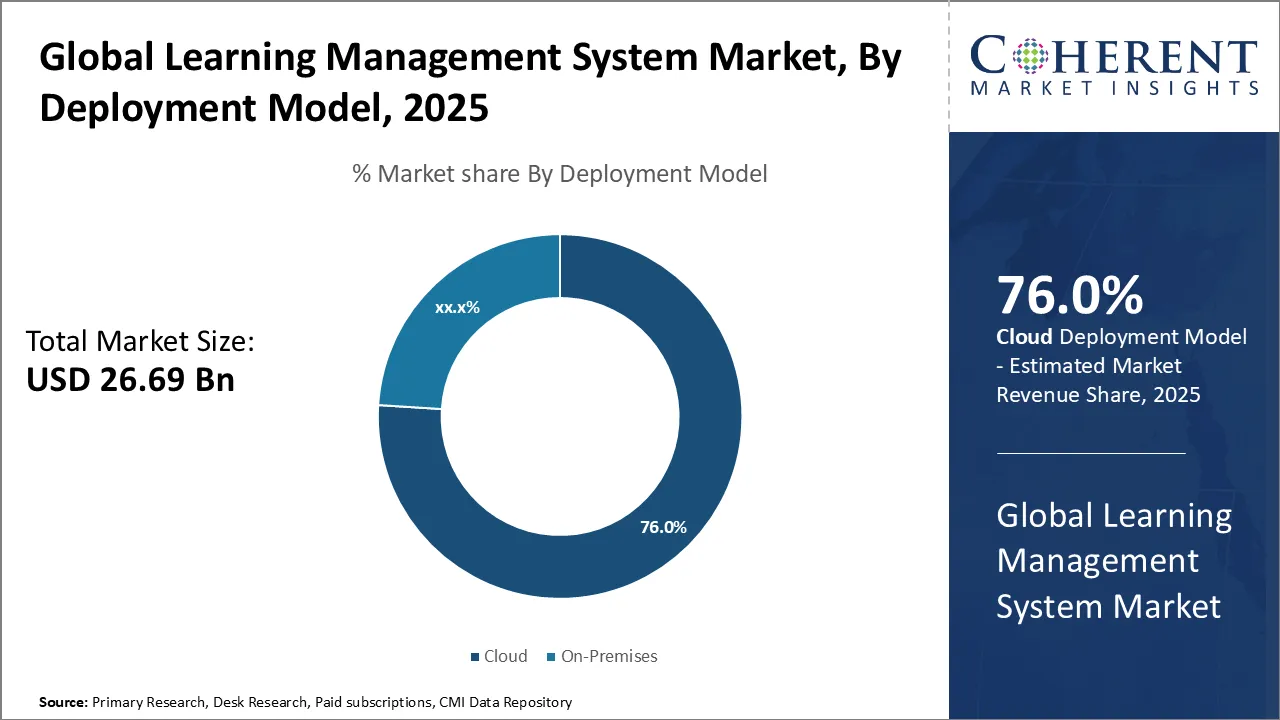 Global Learning Management System Market, By Deployment Model, 2025

COHERENT
MARKET INSIGHTS

% Market share By Deployment Model

Total Market Size:
USD 26.69 Bn

xx.x%

76.0%

Cloud On-Premises

76.0%
Cloud Deployment Model - Estimated Market Revenue Share, 2025

Global Learning Management System Market

Source: Primary Research, Desk Research, Paid subscriptions, CMI Data Repository